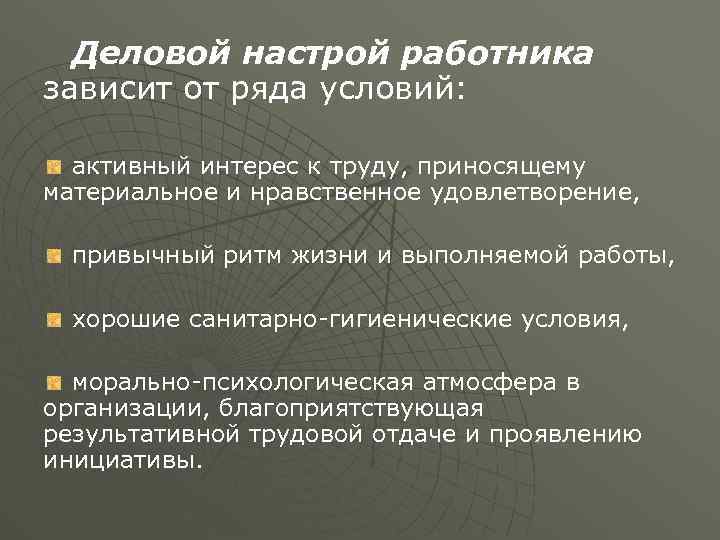 Деловой настрой работника зависит от ряда условий:

активный интерес к труду, приносящему материальное и нравственное удовлетворение,

привычный ритм жизни и выполняемой работы,

хорошие санитарно-гигиенические условия,

морально-психологическая атмосфера в организации, благоприятствующая результативной трудовой отдаче и проявлению инициативы.